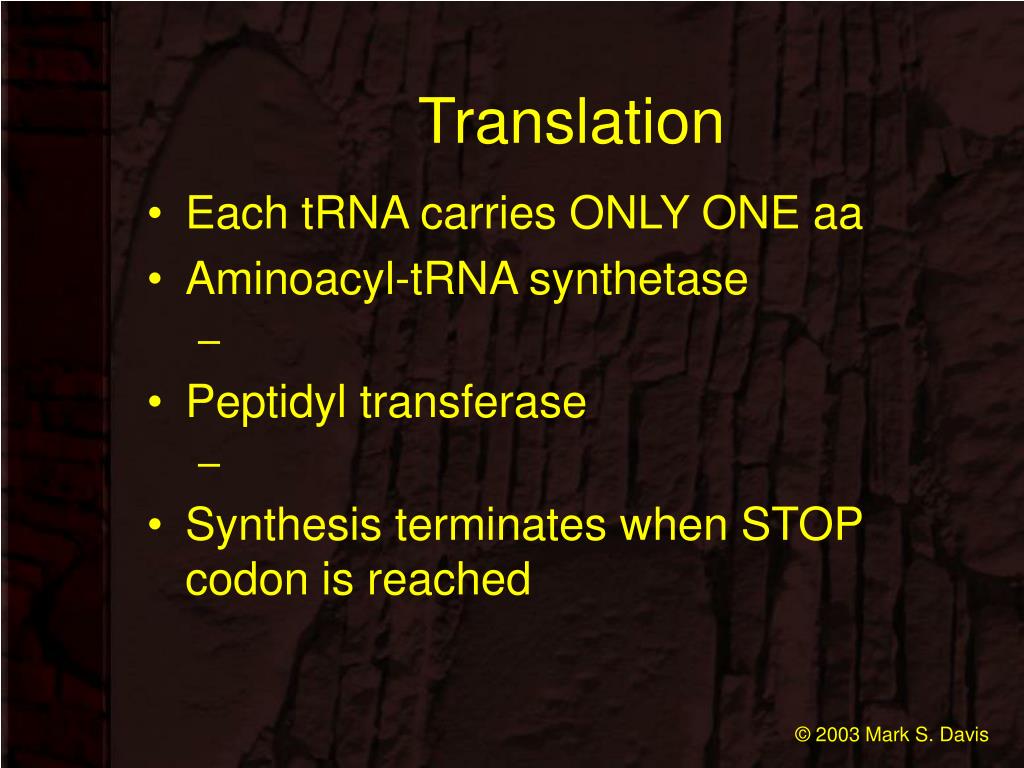 Translation

• Each tRNA carries ONLY ONE aa
• Aminoacyl-tRNA synthetase
  –
• Peptidyl transferase
  –
• Synthesis terminates when STOP codon is reached

© 2003 Mark S. Davis